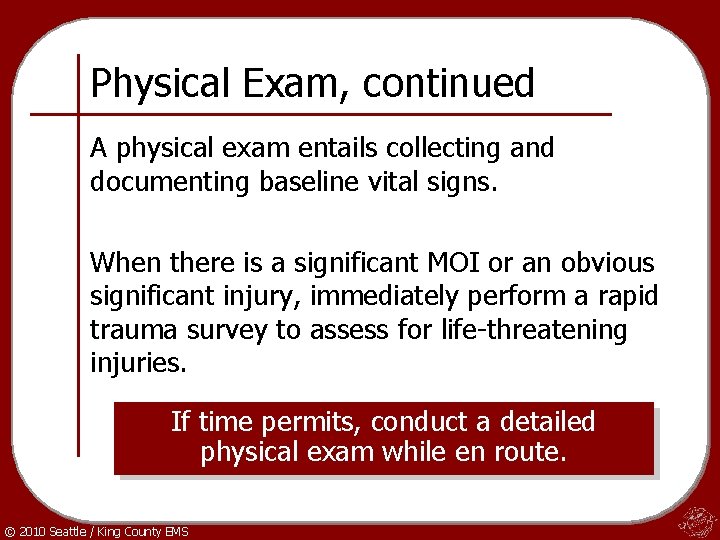 Physical Exam, continued

A physical exam entails collecting and documenting baseline vital signs.

When there is a significant MOI or an obvious significant injury, immediately perform a rapid trauma survey to assess for life-threatening injuries.

If time permits, conduct a detailed physical exam while en route.

© 2010 Seattle / King County EMS